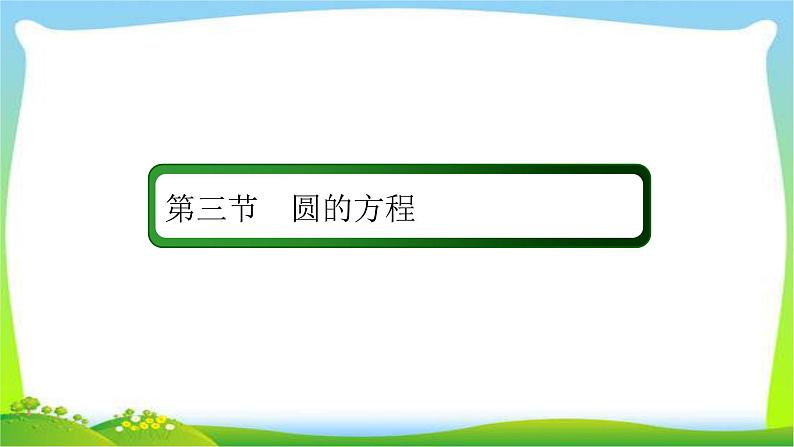 第三节　圆的方程